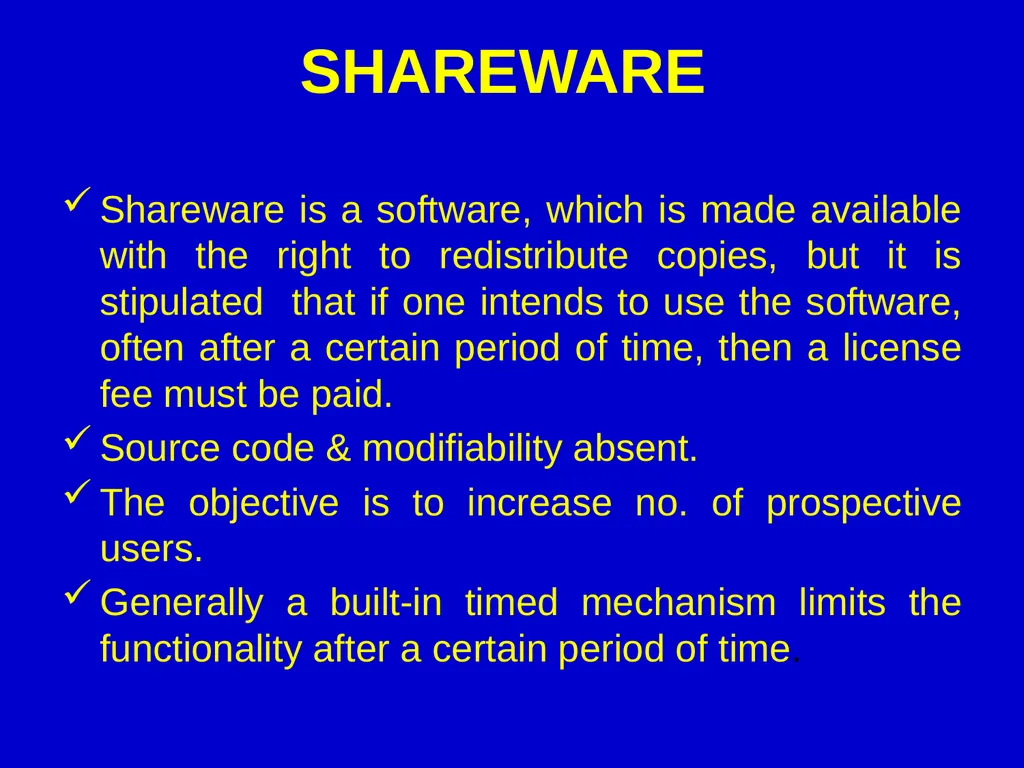 SHAREWARE

✓ Shareware is a software, which is made available with the right to redistribute copies, but it is stipulated that if one intends to use the software, often after a certain period of time, then a license fee must be paid.

✓ Source code & modifiability absent.

✓ The objective is to increase no. of prospective users.

✓ Generally a built-in timed mechanism limits the functionality after a certain period of time.